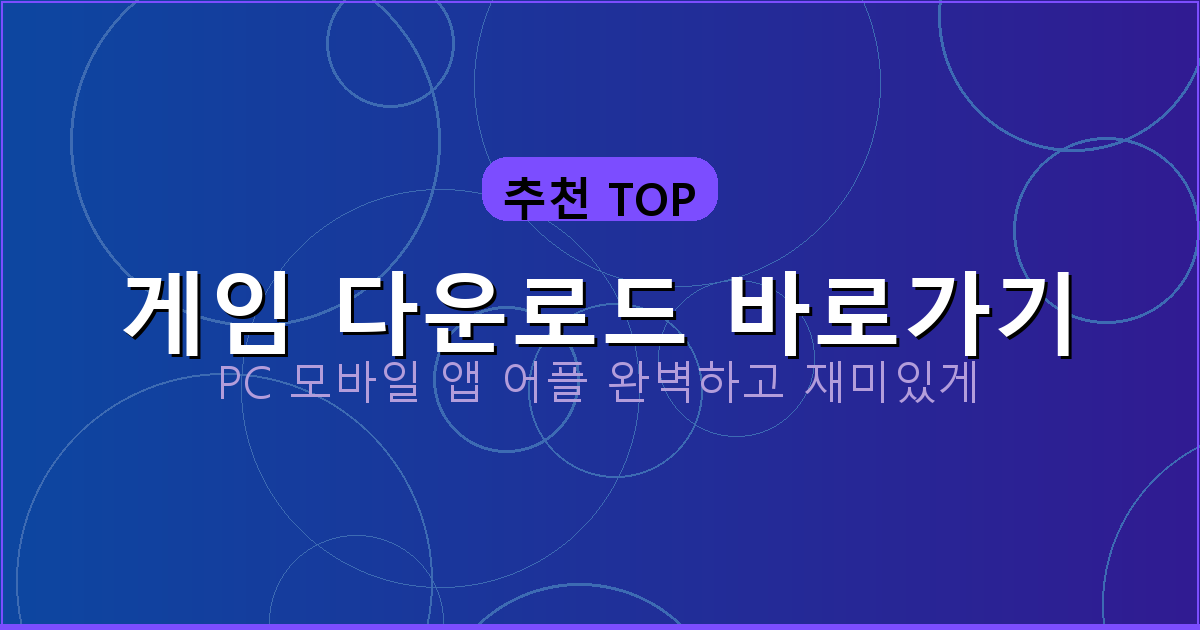 추천 TOP

게임 다운로드 바로가기

PC 모바일 앱 어플 완벽하고 재미있게